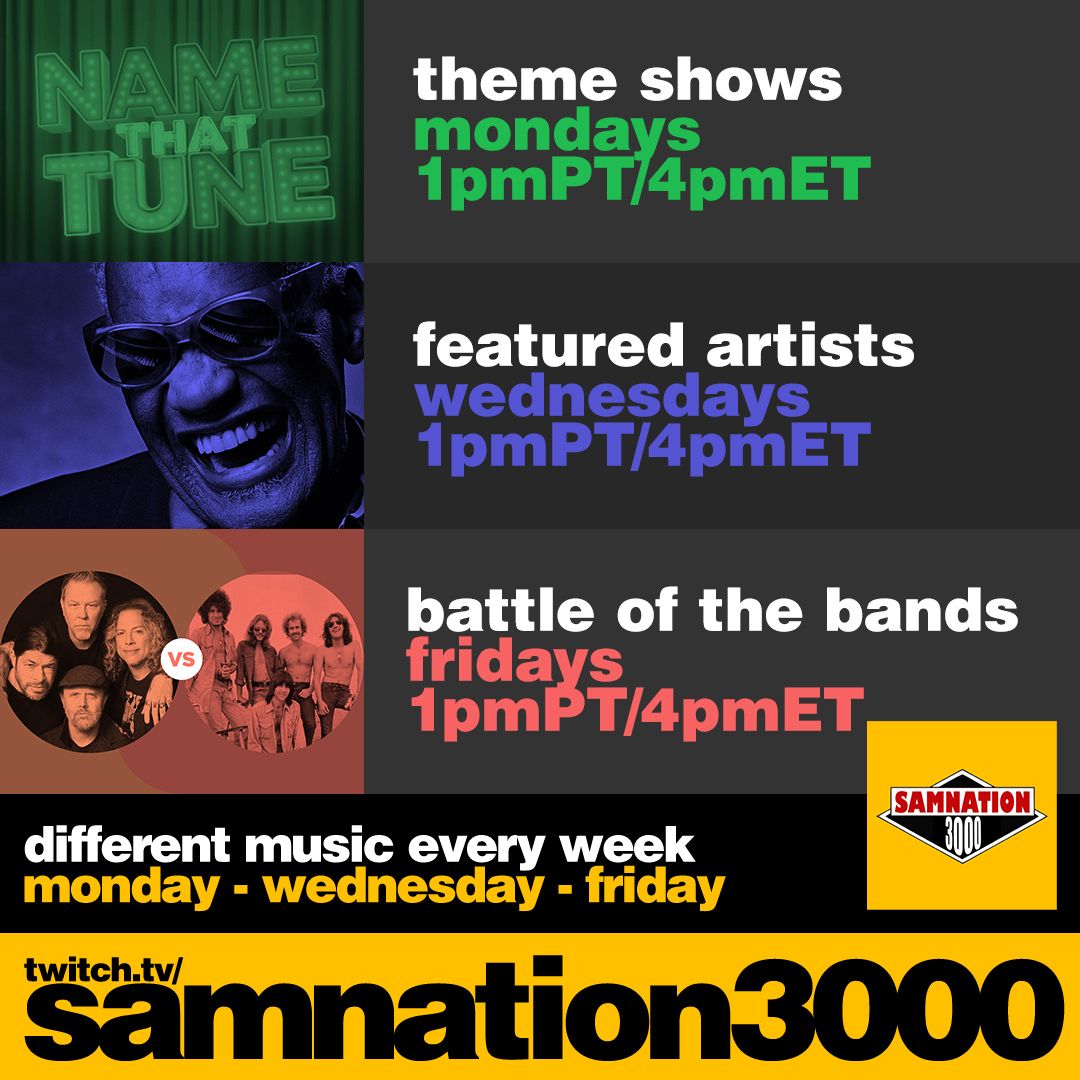 NAME THAT TUNE

theme shows
mondays
1pmPT/4pmET

featured artists
wednesdays
1pmPT/4pmET

VS

battle of the bands
fridays
1pmPT/4pmET

SAMNATION 3000

different music every week
monday - wednesday - friday

twitch.tv/
samnation3000